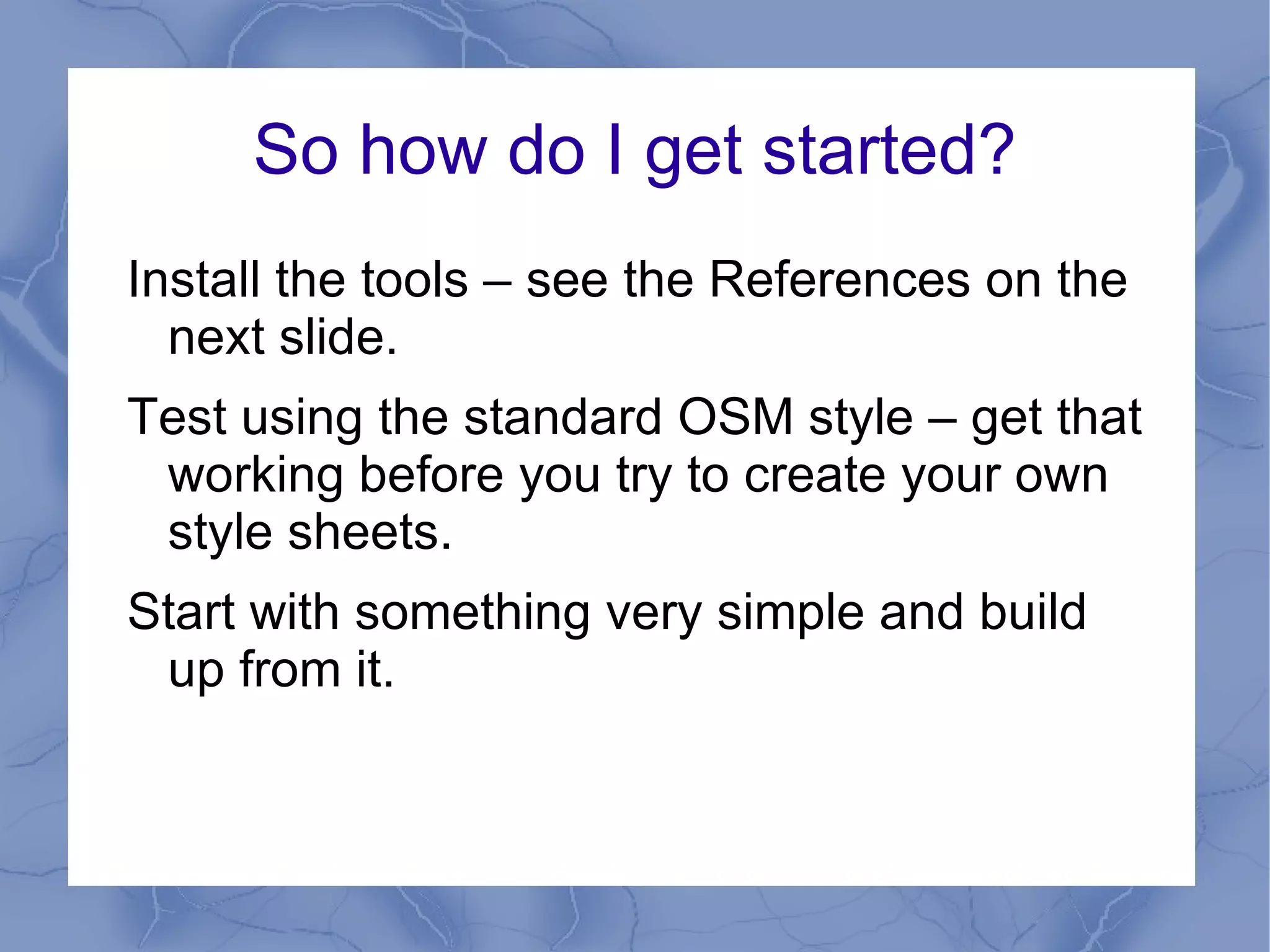 So how do I get started?

Install the tools – see the References on the next slide.

Test using the standard OSM style – get that working before you try to create your own style sheets.

Start with something very simple and build up from it.